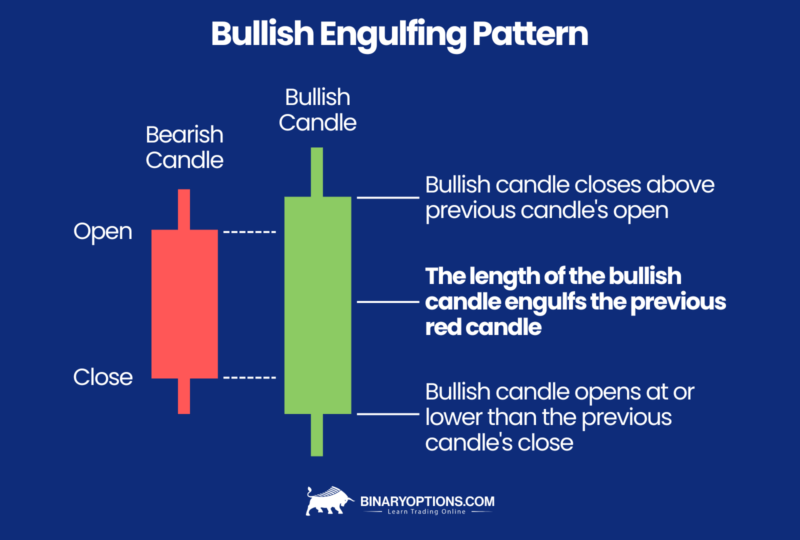 Bullish Engulfing Pattern

Bearish Candle

Bullish Candle

Open

Close

Bullish candle closes above previous candle's open

The length of the bullish candle engulfs the previous red candle

Bullish candle opens at or lower than the previous candle's close

BINARYOPTIONS.COM
Learn Trading Online